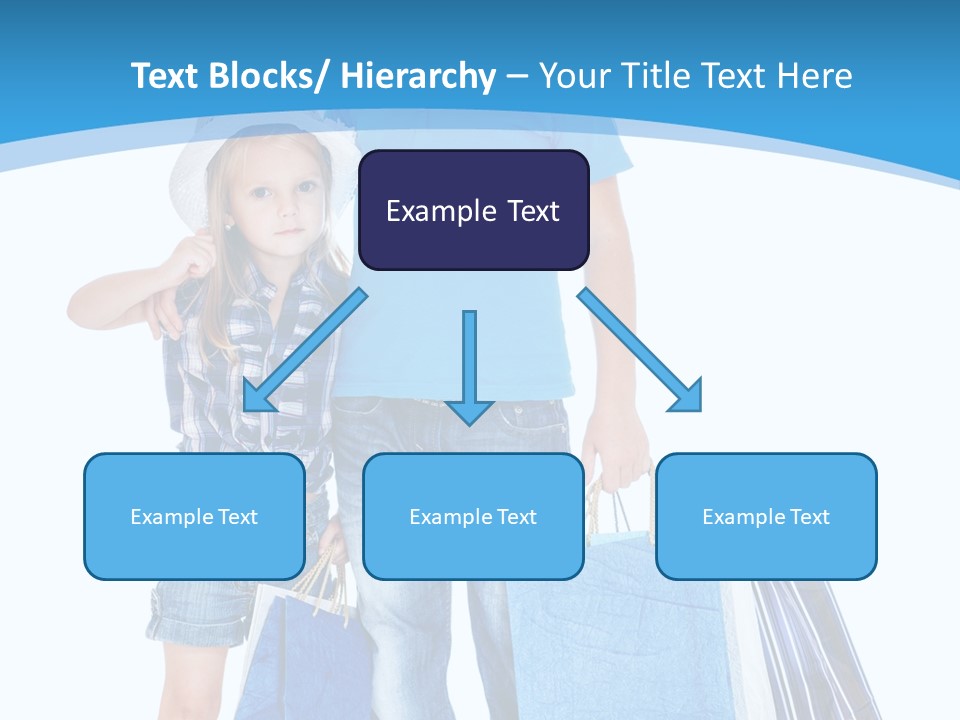 Text Blocks/ Hierarchy – Your Title Text Here

Example Text

Example Text

Example Text

Example Text